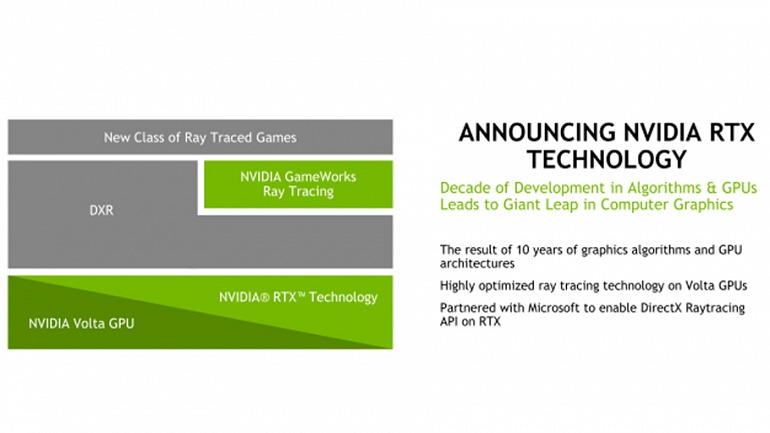 New Class of Ray Traced Games

NVIDIA GameWorks Ray Tracing

DXR

NVIDIA® RTX™ Technology

NVIDIA Volta GPU

ANNOUNCING NVIDIA RTX TECHNOLOGY

Decade of Development in Algorithms & GPUs Leads to Giant Leap in Computer Graphics

The result of 10 years of graphics algorithms and GPU architectures

Highly optimized ray tracing technology on Volta GPUs

Partnered with Microsoft to enable DirectX Raytracing API on RTX